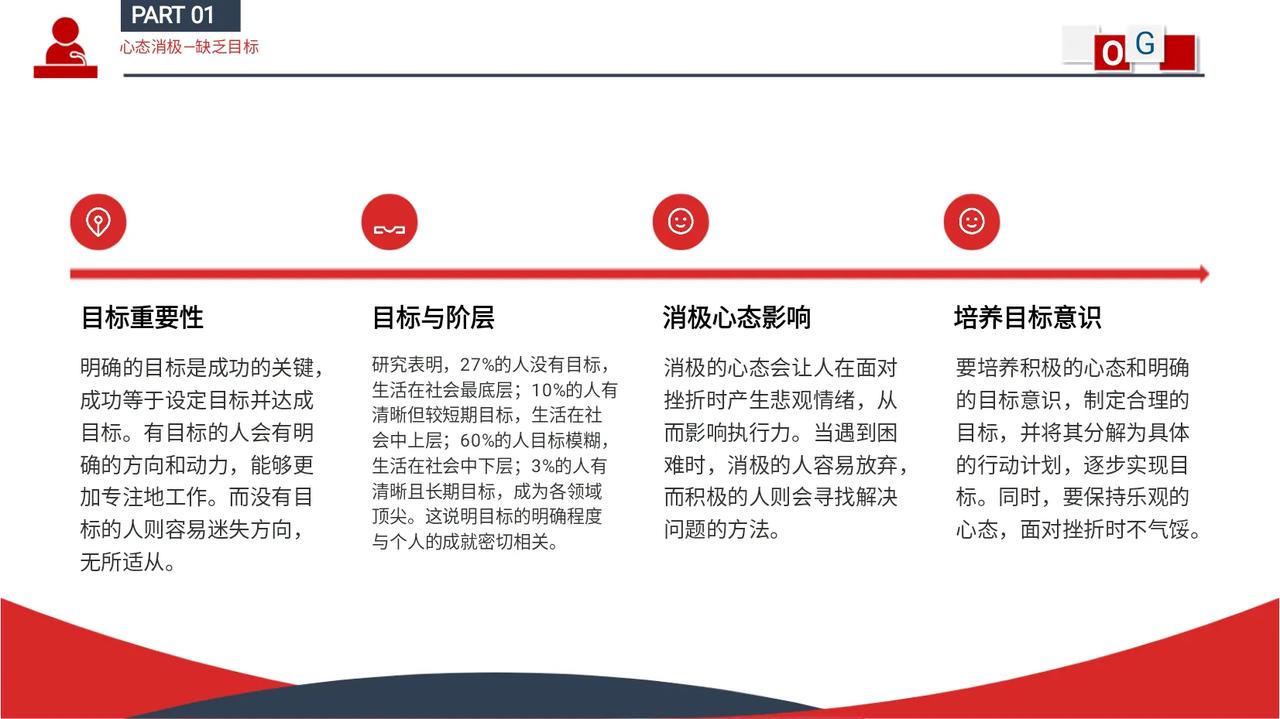 PART 01
心态消极—缺乏目标

O G

目标重要性

明确的目标是成功的关键，成功等于设定目标并达成目标。有目标的人会有明确的方向和动力，能够更加专注地工作。而没有目标的人则容易迷失方向，无所适从。

目标与阶层

研究表明，27%的人没有目标，生活在社会最底层；10%的人有清晰但较短期目标，生活在社会中上层；60%的人目标模糊，生活在社会中下层；3%的人有清晰且长期目标，成为各领域顶尖。这说明目标的明确程度与个人的成就密切相关。

消极心态影响

消极的心态会让人在面对挫折时产生悲观情绪，从而影响执行力。当遇到困难时，消极的人容易放弃，而积极的人则会寻找解决问题的方法。

培养目标意识

要培养积极的心态和明确的目标意识，制定合理的目标，并将其分解为具体的行动计划，逐步实现目标。同时，要保持乐观的心态，面对挫折时不气馁。